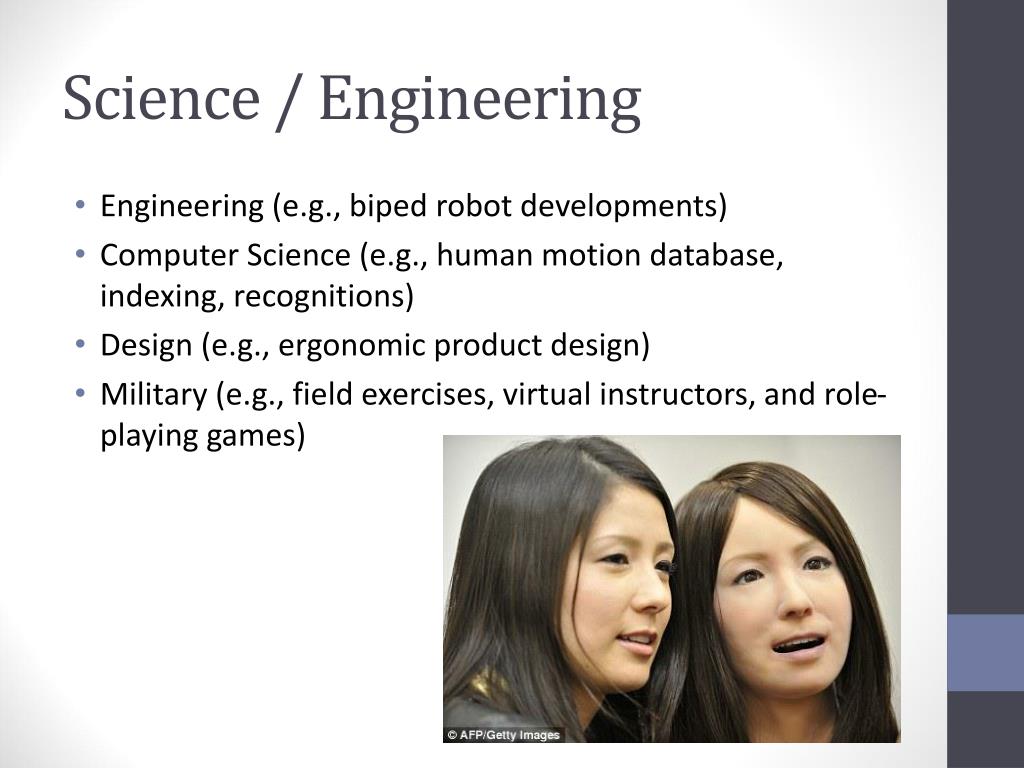 Science / Engineering

• Engineering (e.g., biped robot developments)
• Computer Science (e.g., human motion database, indexing, recognitions)
• Design (e.g., ergonomic product design)
• Military (e.g., field exercises, virtual instructors, and role-playing games)

© AFP/Getty Images